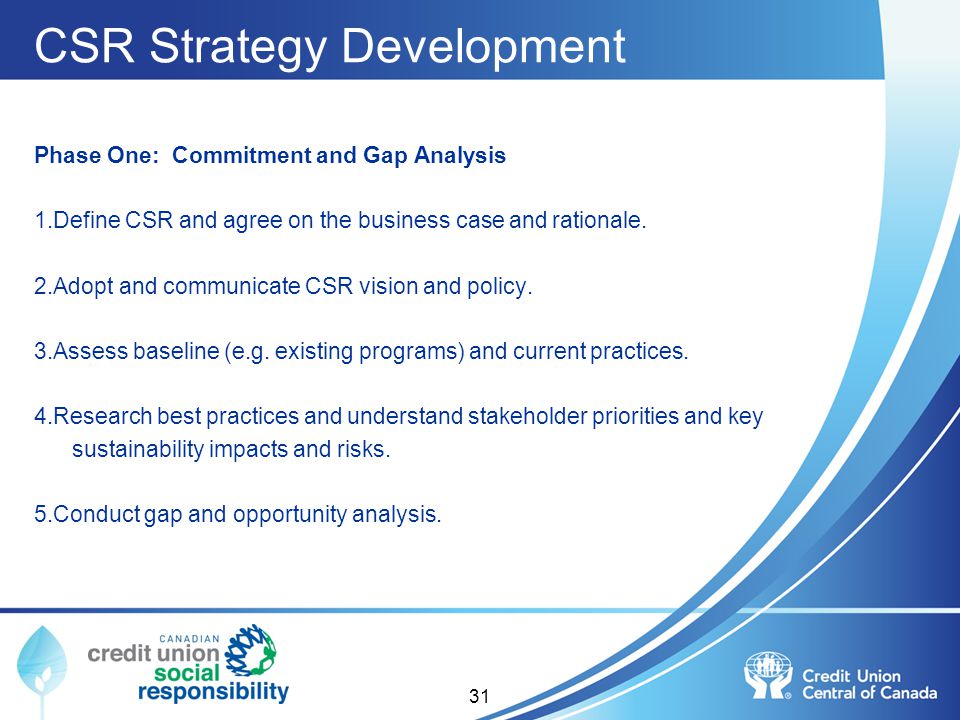 CSR Strategy Development

Phase One: Commitment and Gap Analysis

1.Define CSR and agree on the business case and rationale.

2.Adopt and communicate CSR vision and policy.

3.Assess baseline (e.g. existing programs) and current practices.

4.Research best practices and understand stakeholder priorities and key sustainability impacts and risks.

5.Conduct gap and opportunity analysis.

CANADIAN
credit union
social
responsibility

31

Credit Union
Central of Canada